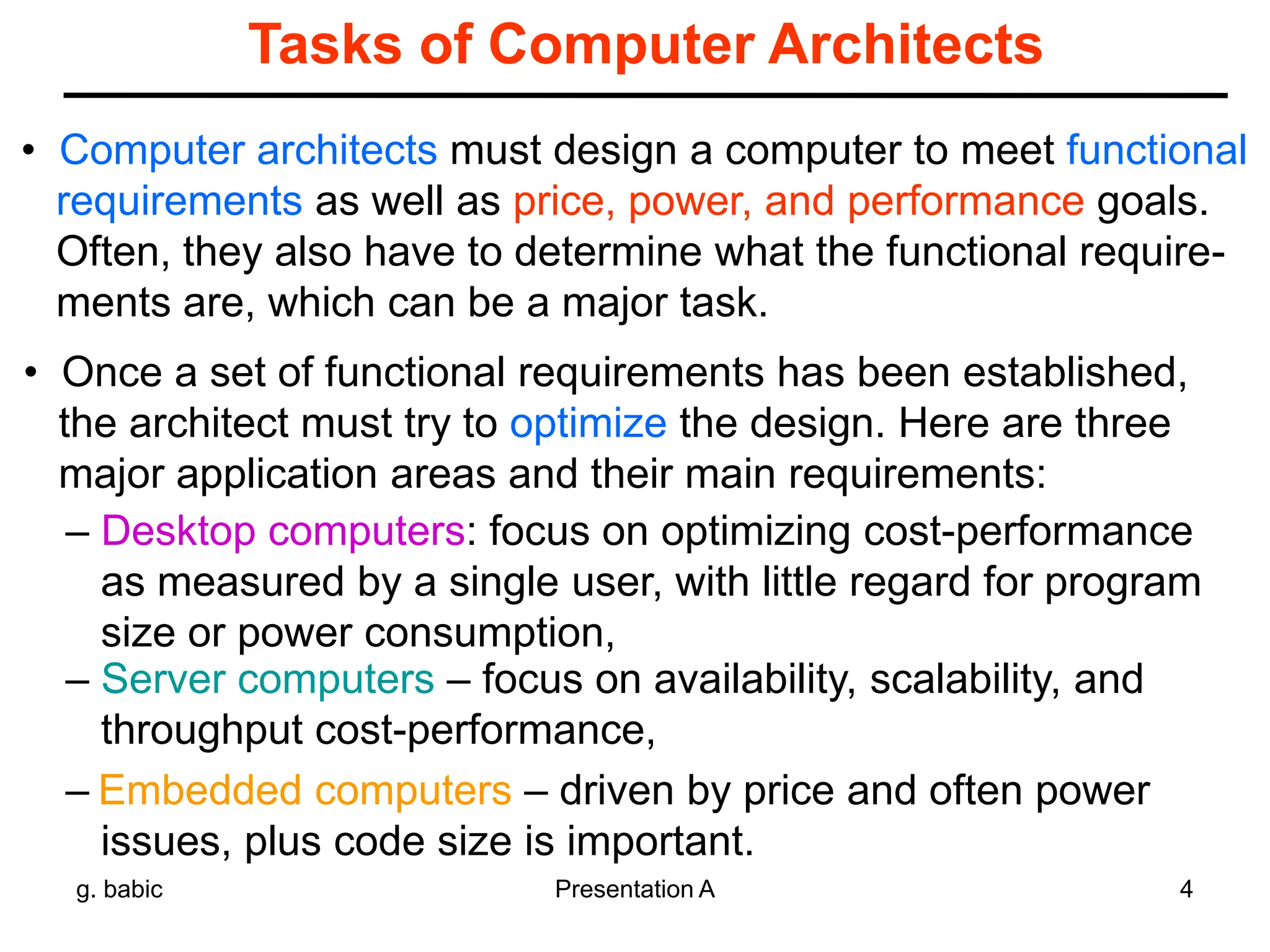 Tasks of Computer Architects

• Computer architects must design a computer to meet functional requirements as well as price, power, and performance goals. Often, they also have to determine what the functional requirements are, which can be a major task.

• Once a set of functional requirements has been established, the architect must try to optimize the design. Here are three major application areas and their main requirements:
– Desktop computers: focus on optimizing cost-performance as measured by a single user, with little regard for program size or power consumption,
– Server computers – focus on availability, scalability, and throughput cost-performance,
– Embedded computers – driven by price and often power issues, plus code size is important.

g. babic Presentation A 4